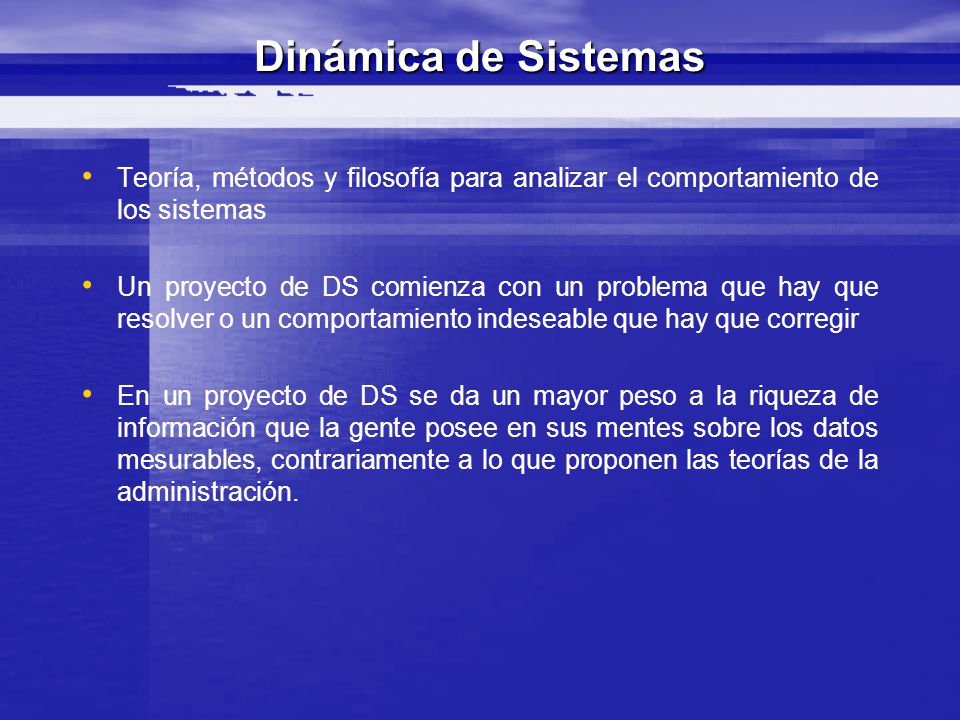 Dinámica de Sistemas

• Teoría, métodos y filosofía para analizar el comportamiento de los sistemas

• Un proyecto de DS comienza con un problema que hay que resolver o un comportamiento indeseable que hay que corregir

• En un proyecto de DS se da un mayor peso a la riqueza de información que la gente posee en sus mentes sobre los datos mesurables, contrariamente a lo que proponen las teorías de la administración.